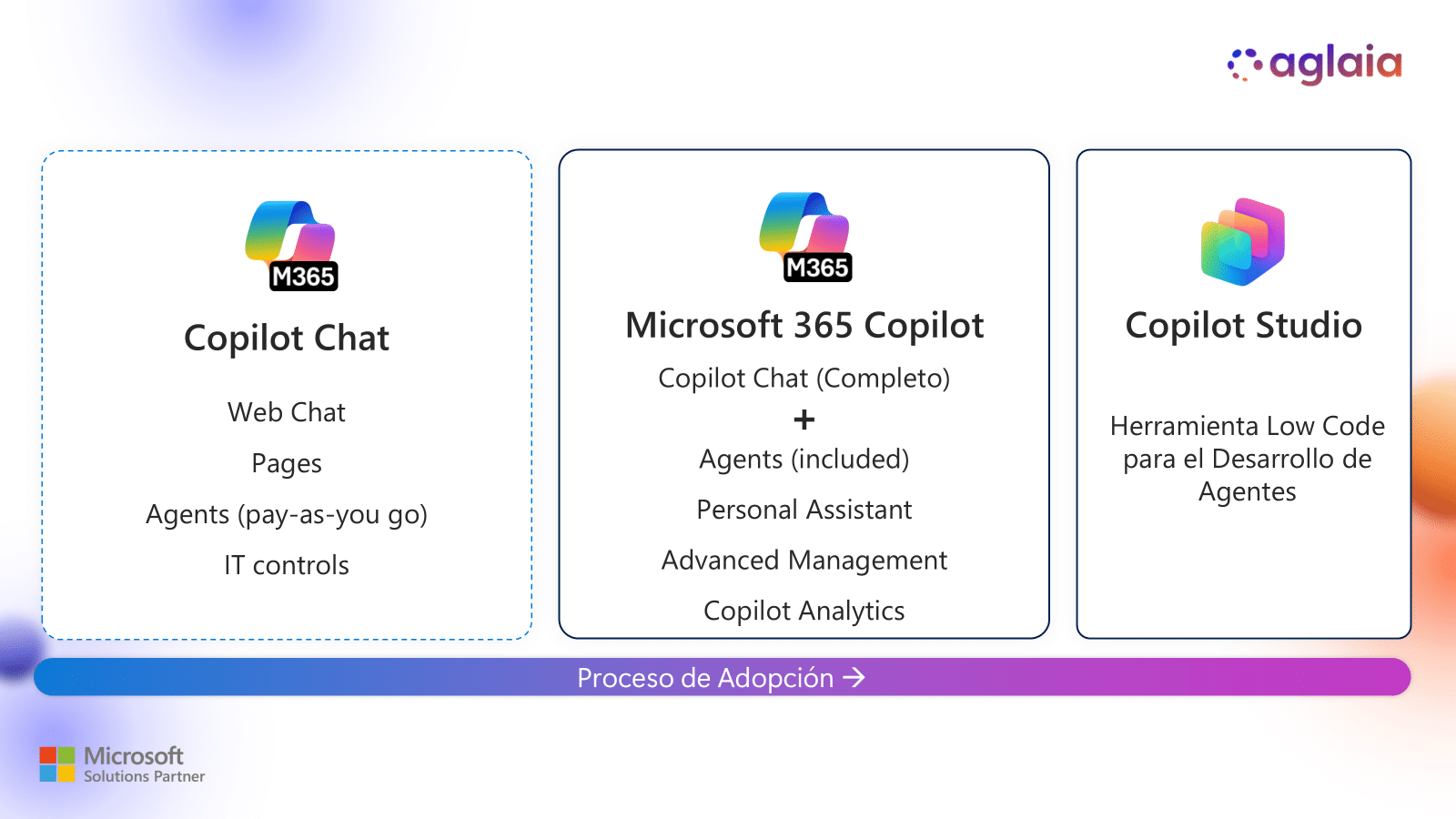 aglaia

M365

Copilot Chat

Web Chat

Pages

Agents (pay-as-you go)

IT controls

M365

Microsoft 365 Copilot

Copilot Chat (Completo)

+

Agents (included)

Personal Assistant

Advanced Management

Copilot Analytics

Copilot Studio

Herramienta Low Code para el Desarrollo de Agentes

Proceso de Adopción →

Microsoft
Solutions Partner